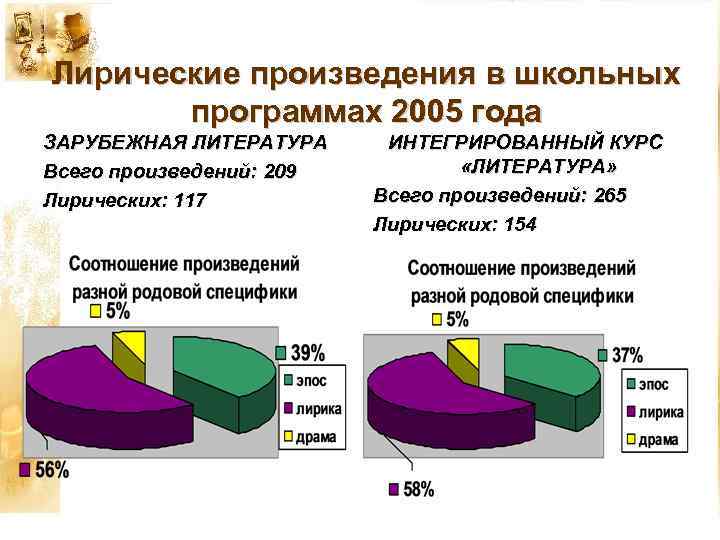 Лирические произведения в школьных программах 2005 года

ЗАРУБЕЖНАЯ ЛИТЕРАТУРА
Всего произведений: 209
Лирических: 117

Соотношение произведений разной родовой специфики

5%
39%
56%

эпос
лирика
драма

ИНТЕГРИРОВАННЫЙ КУРС «ЛИТЕРАТУРА»
Всего произведений: 265
Лирических: 154

Соотношение произведений разной родовой специфики

5%
37%
58%

эпос
лирика
драма